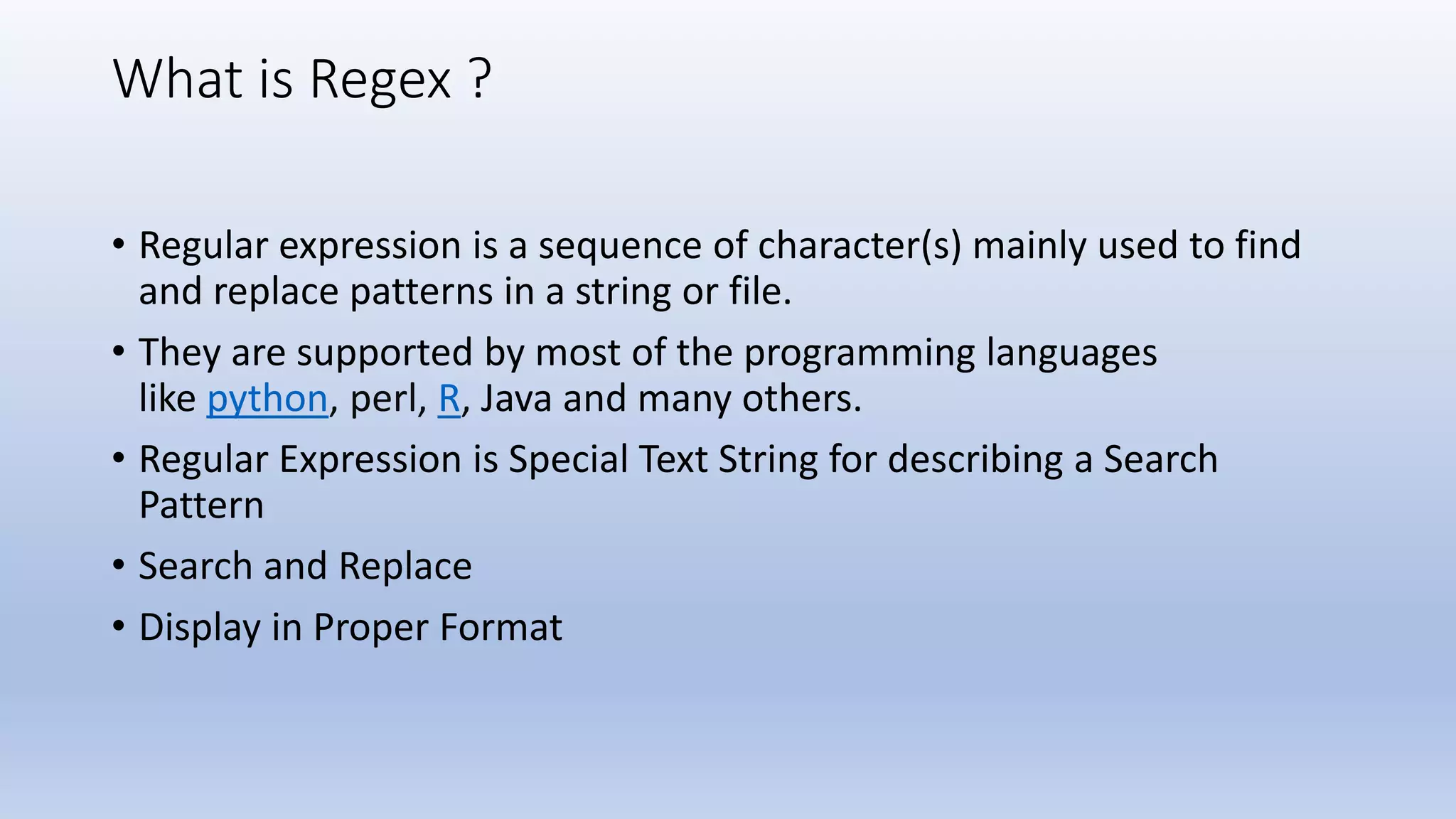 What is Regex ?

• Regular expression is a sequence of character(s) mainly used to find and replace patterns in a string or file.

• They are supported by most of the programming languages like python, perl, R, Java and many others.

• Regular Expression is Special Text String for describing a Search Pattern

• Search and Replace

• Display in Proper Format